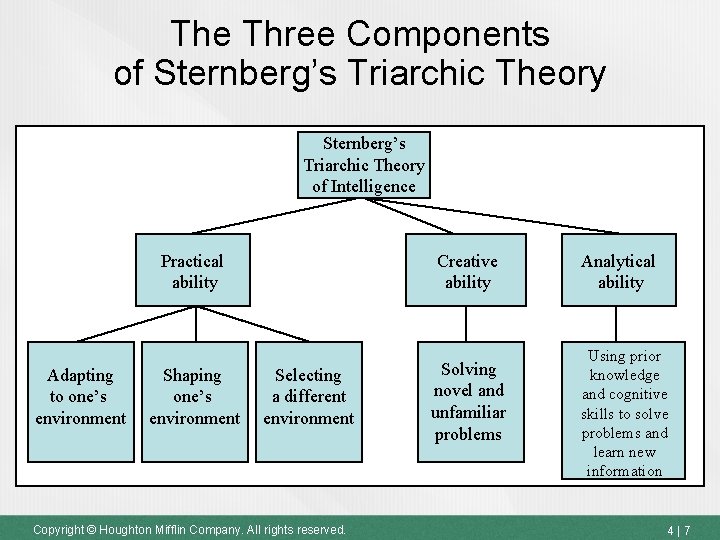 The Three Components of Sternberg's Triarchic Theory

Sternberg's Triarchic Theory of Intelligence

Practical ability

Creative ability

Analytical ability

Adapting to one's environment

Shaping one's environment

Selecting a different environment

Solving novel and unfamiliar problems

Using prior knowledge and cognitive skills to solve problems and learn new information

Copyright © Houghton Mifflin Company. All rights reserved.

4 | 7